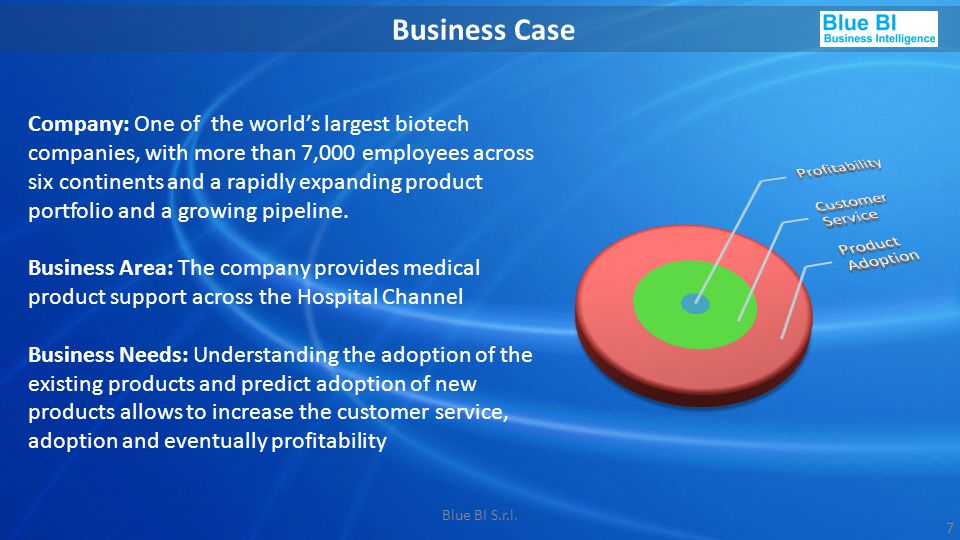 Business Case

Blue BI
Business Intelligence

Company: One of the world's largest biotech companies, with more than 7,000 employees across six continents and a rapidly expanding product portfolio and a growing pipeline.

Business Area: The company provides medical product support across the Hospital Channel

Business Needs: Understanding the adoption of the existing products and predict adoption of new products allows to increase the customer service, adoption and eventually profitability

Profitability

Customer Service

Product Adoption

Blue BI S.r.l.

7